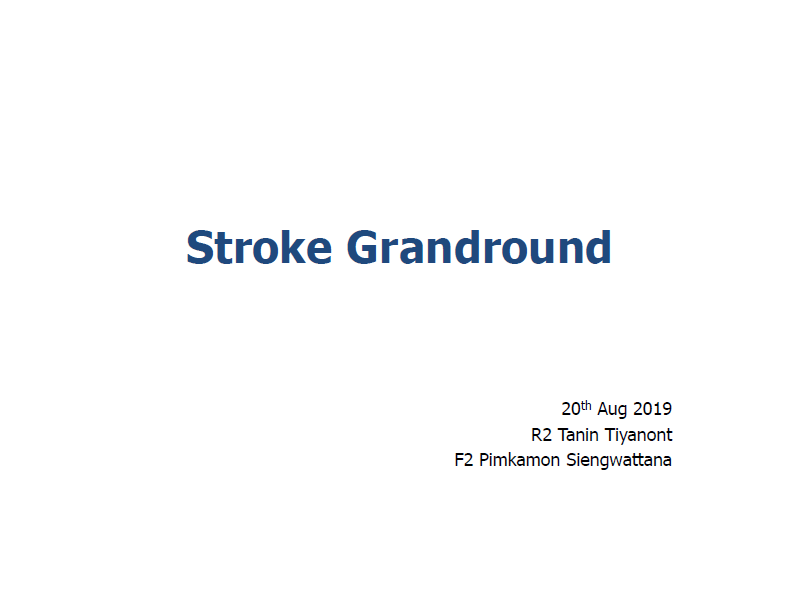 Stroke Grandround

20th Aug 2019
R2 Tanin Tiyanont
F2 Pimkamon Siengwattana